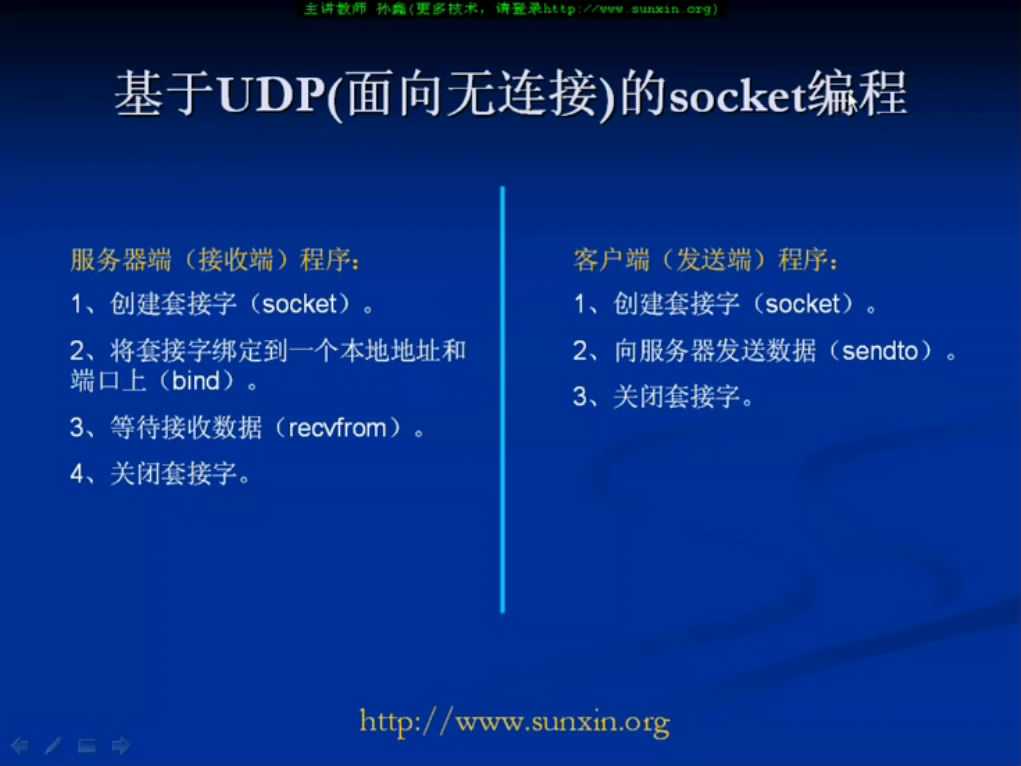 主讲教师 孙鑫(更多技术，请登录http://www.sunxin.org)

基于UDP(面向无连接)的socket编程

服务器端（接收端）程序：

1、创建套接字（socket）。

2、将套接字绑定到一个本地地址和端口上（bind）。

3、等待接收数据（recvfrom）。

4、关闭套接字。

客户端（发送端）程序：

1、创建套接字（socket）。

2、向服务器发送数据（sendto）。

3、关闭套接字。

http://www.sunxin.org